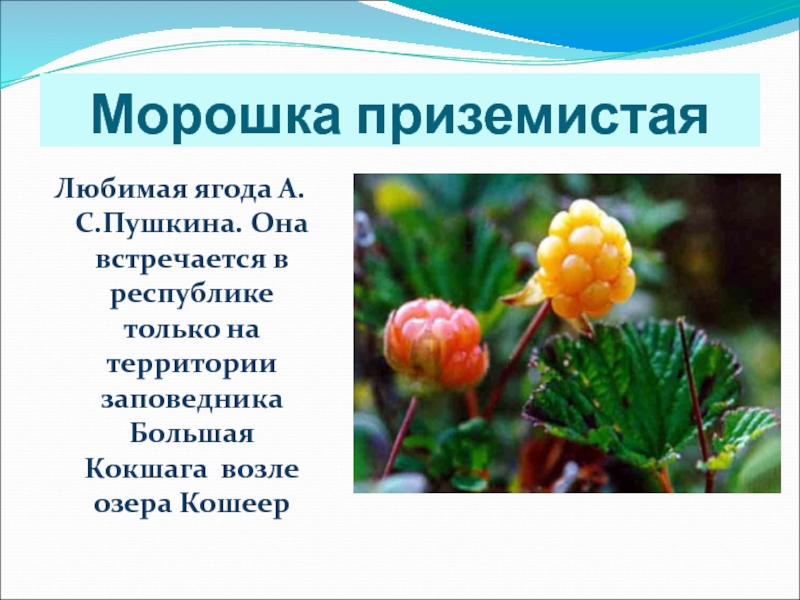 Морошка приземистая

Любимая ягода А. С.Пушкина. Она встречается в республике только на территории заповедника Большая Кокшага возле озера Кошеер